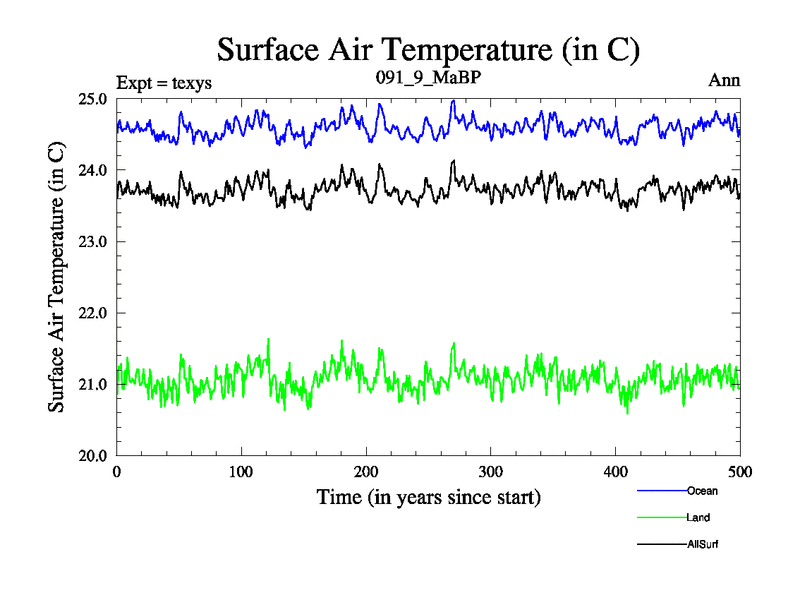 Surface Air Temperature (in C)

Expt = texys

091_9_MaBP

Ann

Surface Air Temperature (in C)

25.0
24.0
23.0
22.0
21.0
20.0

0
100
200
300
400
500

Time (in years since start)

Ocean
Land
AllSurf